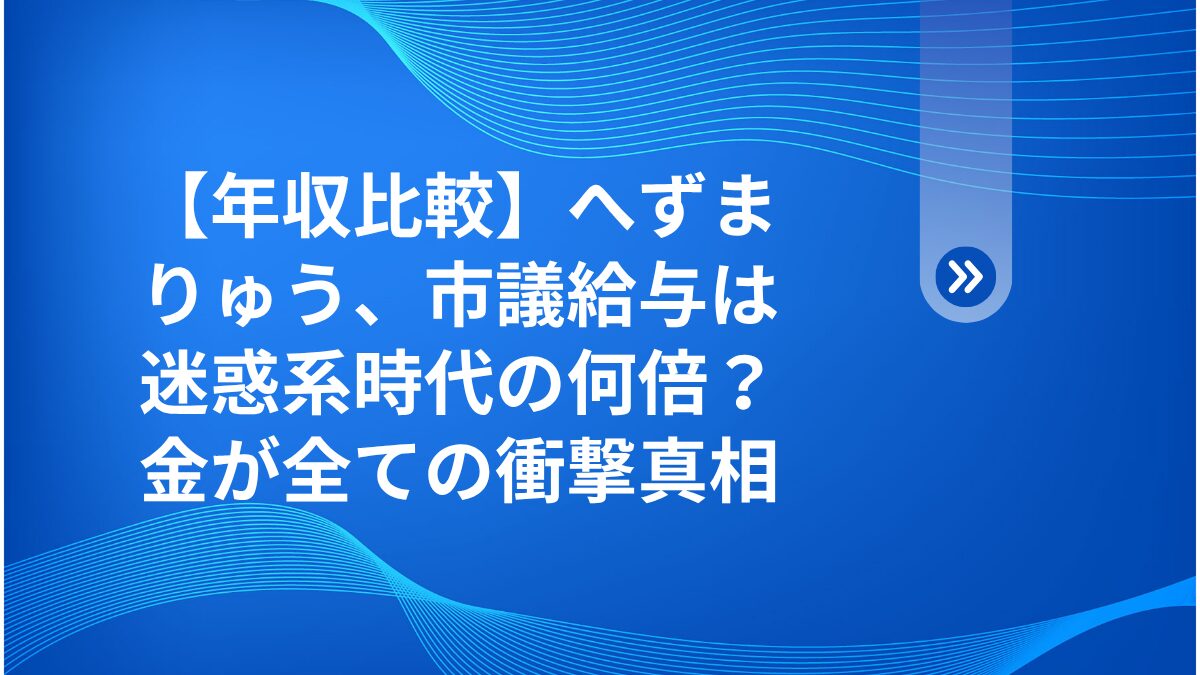 【年収比較】へずまりゅう、市議給与は迷惑系時代の何倍？金が全ての衝撃真相

»